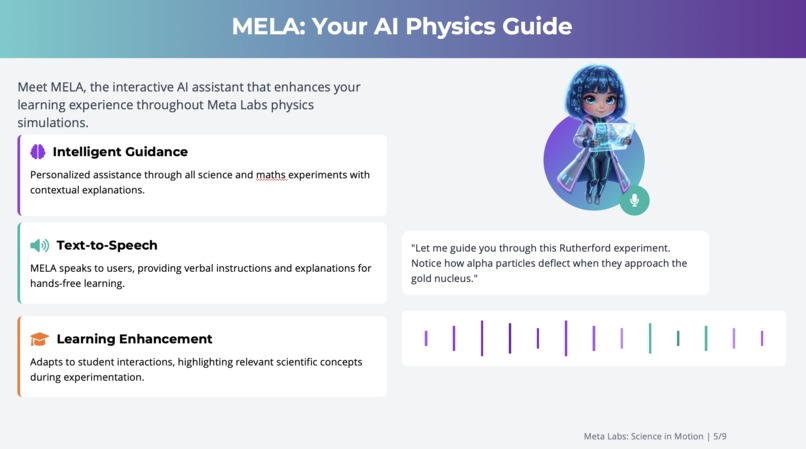 MELA: Your AI Physics Guide

Meet MELA, the interactive AI assistant that enhances your learning experience throughout Meta Labs physics simulations.

Intelligent Guidance

Personalized assistance through all science and maths experiments with contextual explanations.

Text-to-Speech

MELA speaks to users, providing verbal instructions and explanations for hands-free learning.

Learning Enhancement

Adapts to student interactions, highlighting relevant scientific concepts during experimentation.

"Let me guide you through this Rutherford experiment. Notice how alpha particles deflect when they approach the gold nucleus."

Meta Labs: Science in Motion | 5/9